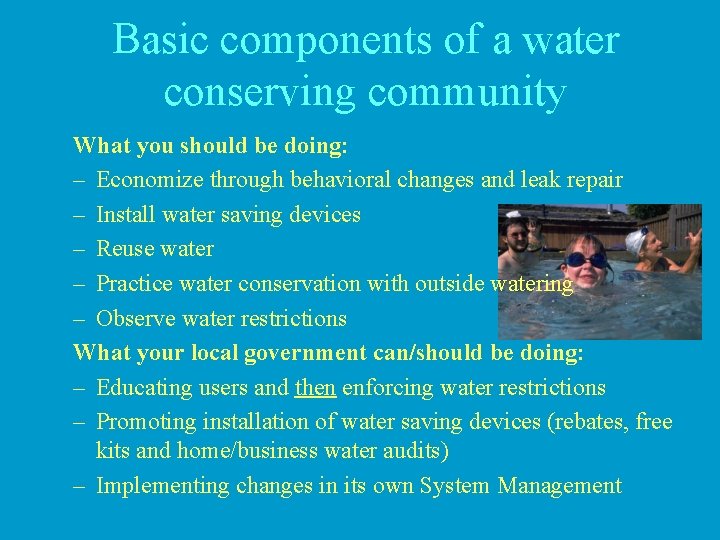 Basic components of a water conserving community

What you should be doing:

– Economize through behavioral changes and leak repair

– Install water saving devices

– Reuse water

– Practice water conservation with outside watering

– Observe water restrictions

What your local government can/should be doing:

– Educating users and then enforcing water restrictions

– Promoting installation of water saving devices (rebates, free kits and home/business water audits)

– Implementing changes in its own System Management